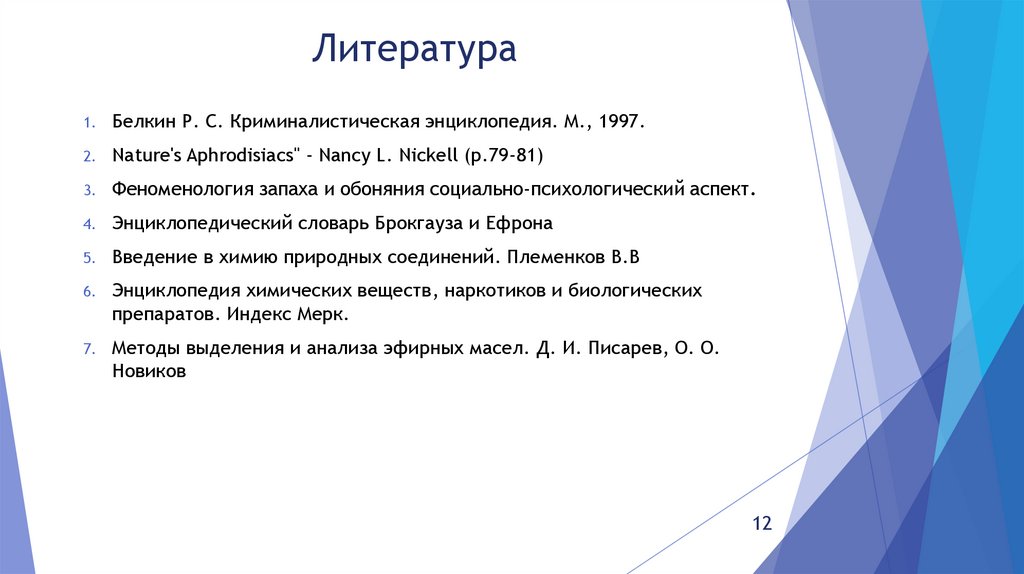 Литература

1. Белкин Р. С. Криминалистическая энциклопедия. М., 1997.
2. Nature's Aphrodisiacs" - Nancy L. Nickell (p.79-81)
3. Феноменология запаха и обоняния социально-психологический аспект.
4. Энциклопедический словарь Брокгауза и Ефрона
5. Введение в химию природных соединений. Племенков В.В
6. Энциклопедия химических веществ, наркотиков и биологических препаратов. Индекс Мерк.
7. Методы выделения и анализа эфирных масел. Д. И. Писарев, О. О. Новиков

12